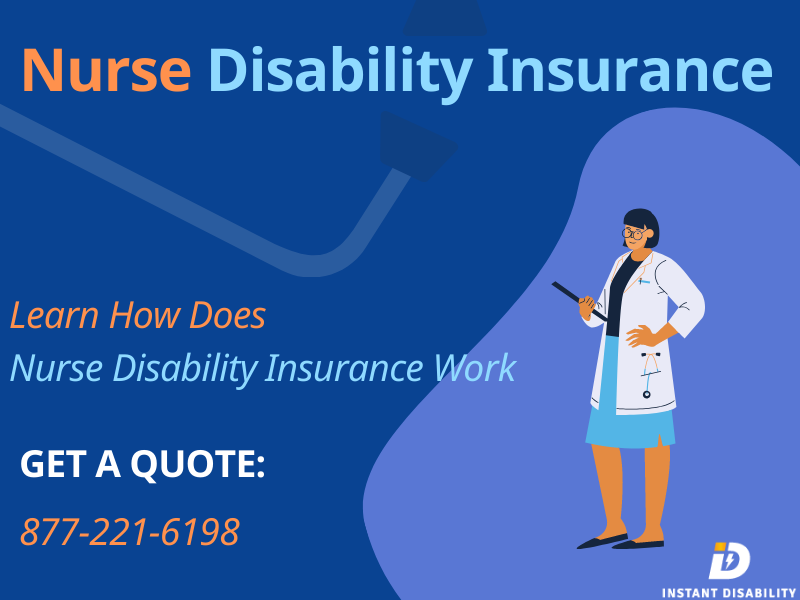 Nurse Disability Insurance

Learn How Does
Nurse Disability Insurance Work

GET A QUOTE:
877-221-6198

iD
INSTANT DISABILITY